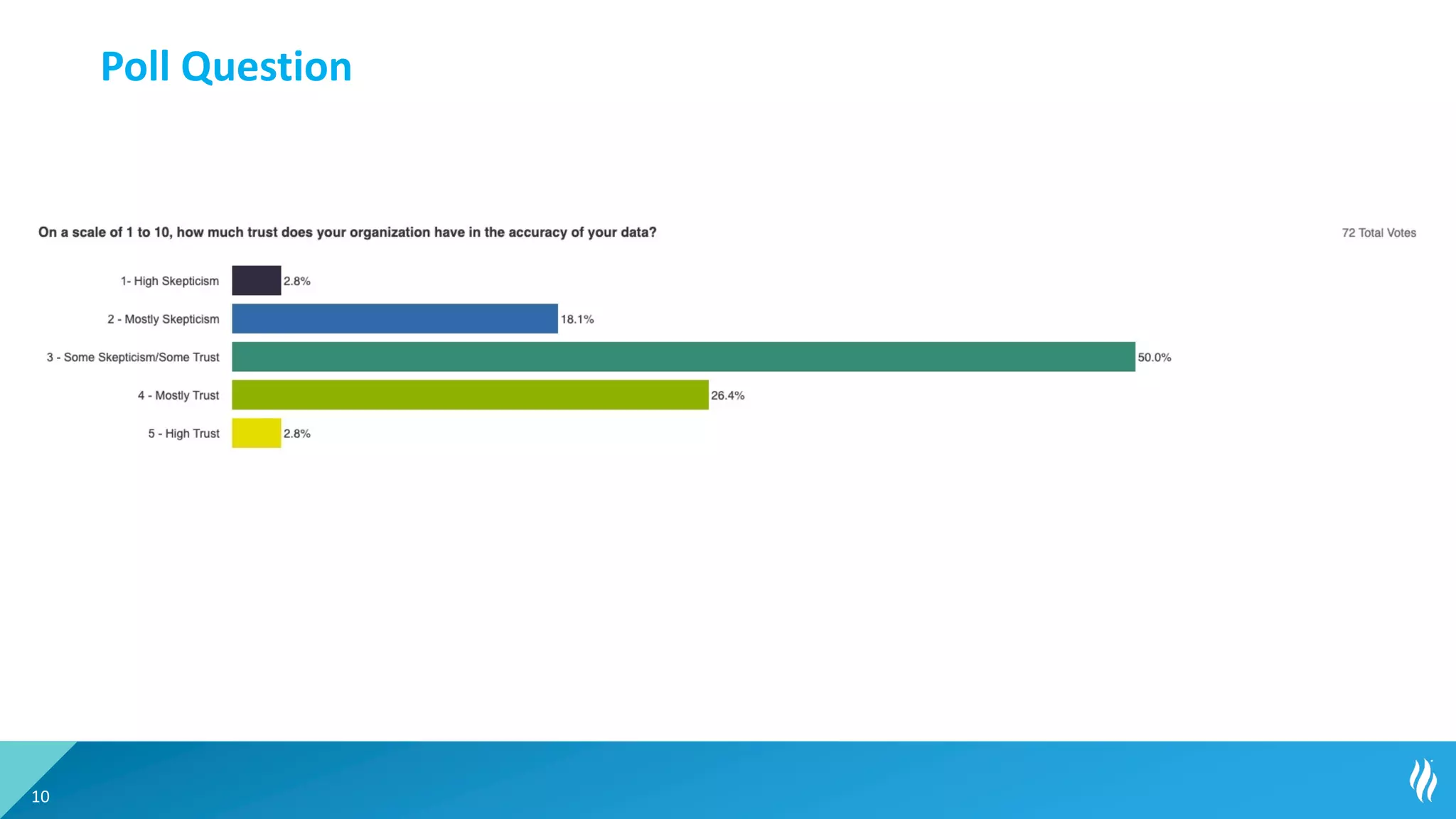 Poll Question

On a scale of 1 to 10, how much trust does your organization have in the accuracy of your data?

72 Total Votes

1- High Skepticism 2.8%

2 - Mostly Skepticism 18.1%

3 - Some Skepticism/Some Trust 50.0%

4 - Mostly Trust 26.4%

5 - High Trust 2.8%

10